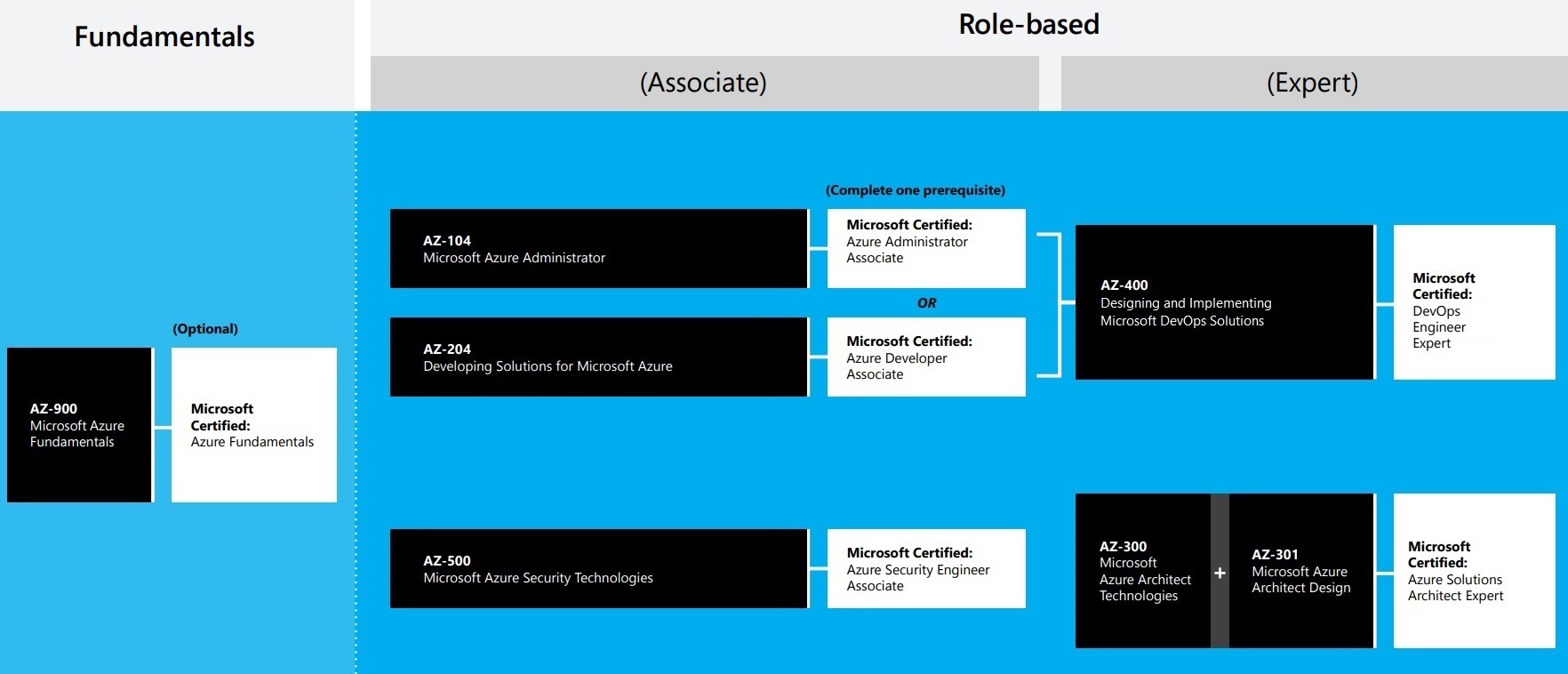 Fundamentals

Role-based

(Associate)

(Expert)

(Optional)

AZ-900
Microsoft Azure Fundamentals

Microsoft Certified:
Azure Fundamentals

(Complete one prerequisite)

AZ-104
Microsoft Azure Administrator

Microsoft Certified:
Azure Administrator Associate

OR

AZ-204
Developing Solutions for Microsoft Azure

Microsoft Certified:
Azure Developer Associate

AZ-400
Designing and Implementing Microsoft DevOps Solutions

Microsoft Certified:
DevOps Engineer Expert

AZ-500
Microsoft Azure Security Technologies

Microsoft Certified:
Azure Security Engineer Associate

AZ-300
Microsoft Azure Architect Technologies

+

AZ-301
Microsoft Azure Architect Design

Microsoft Certified:
Azure Solutions Architect Expert